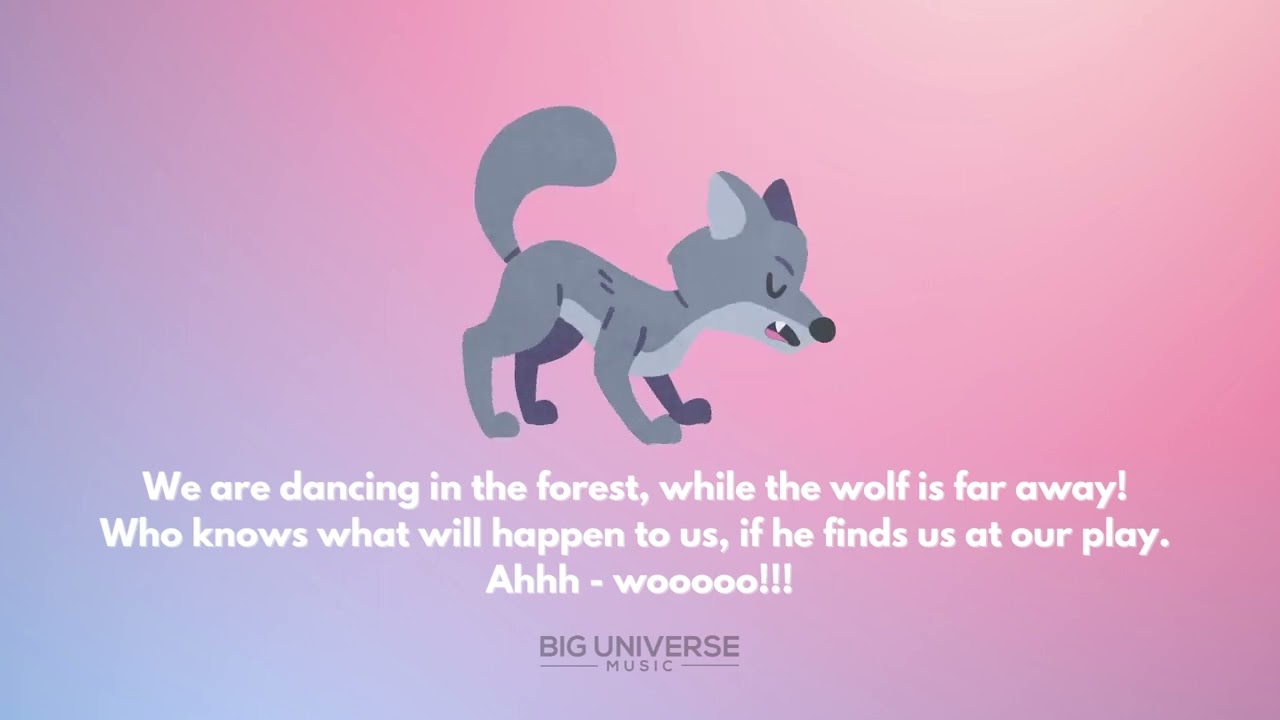 We are dancing in the forest, while the wolf is far away!
Who knows what will happen to us, if he finds us at our play.
Ahhh - wooooo!!!

BIG UNIVERSE
MUSIC